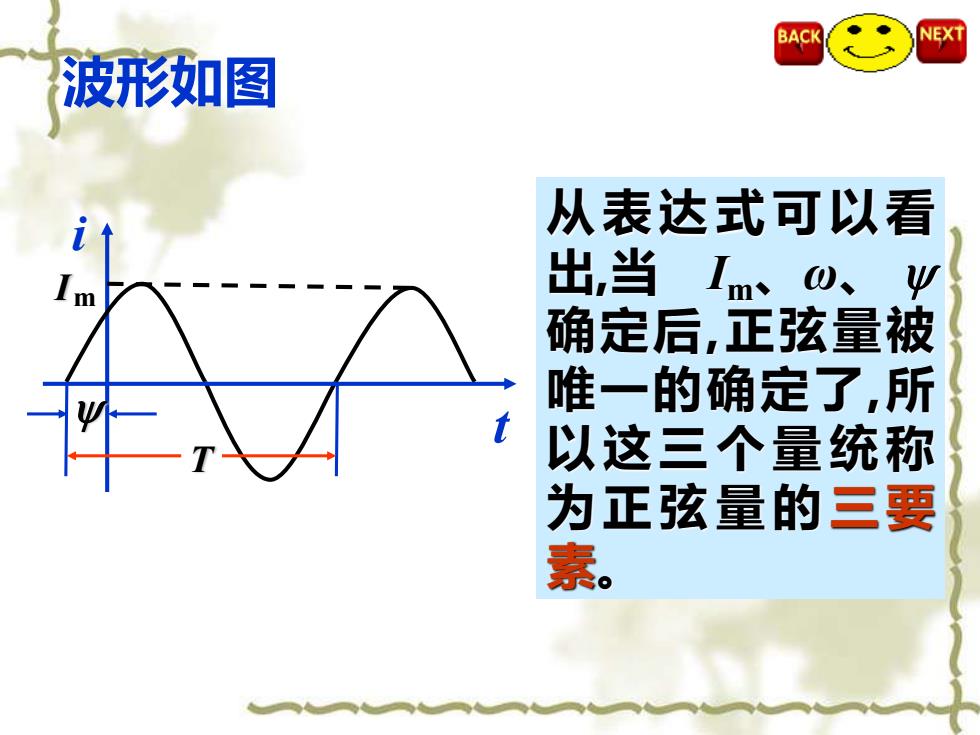 BACK NEXT

波形如图

$i$

$I_m$

$\psi$

$T$

$t$

从表达式可以看出,当 $I_m$、$\omega$、$\psi$ 确定后,正弦量被唯一的确定了,所以这三个量统称为正弦量的三要素。